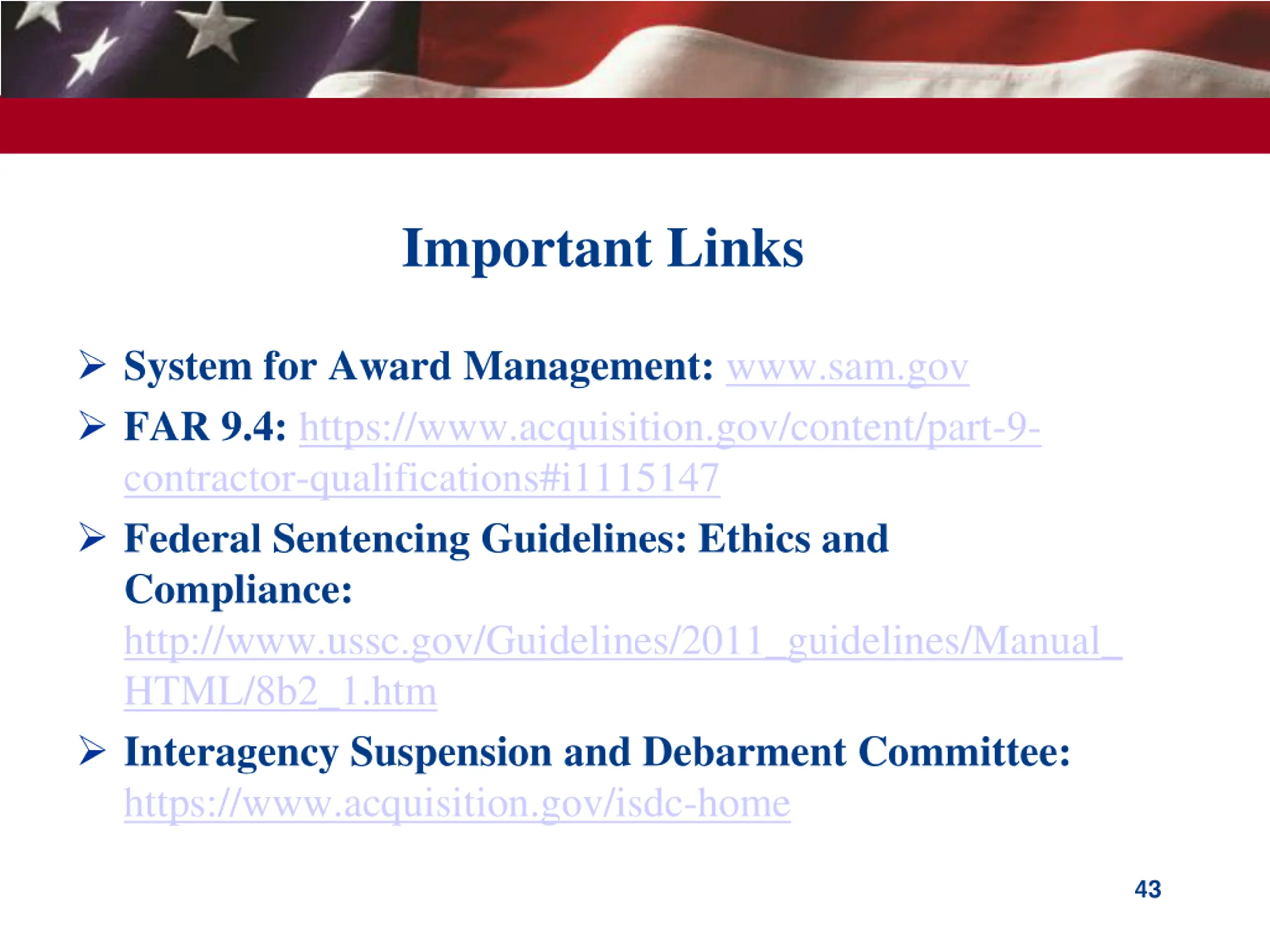 Important Links

➢ System for Award Management: www.sam.gov

➢ FAR 9.4: https://www.acquisition.gov/content/part-9-contractor-qualifications#i1115147

➢ Federal Sentencing Guidelines: Ethics and Compliance: http://www.ussc.gov/Guidelines/2011_guidelines/Manual_HTML/8b2_1.htm

➢ Interagency Suspension and Debarment Committee: https://www.acquisition.gov/isdc-home

43